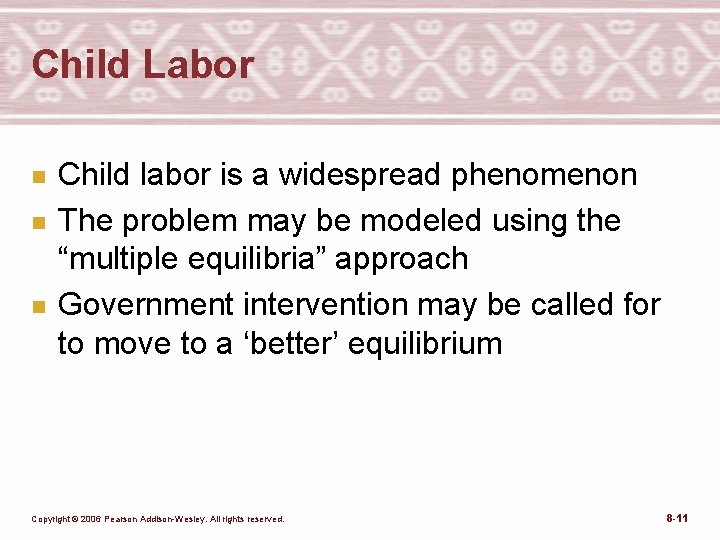 Child Labor

- Child labor is a widespread phenomenon
- The problem may be modeled using the “multiple equilibria” approach
- Government intervention may be called for to move to a ‘better’ equilibrium

Copyright © 2006 Pearson Addison-Wesley. All rights reserved.

8-11